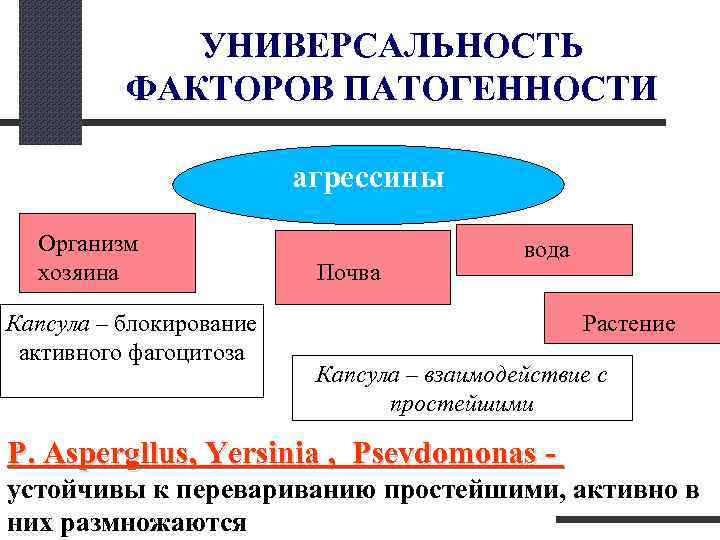 УНИВЕРСАЛЬНОСТЬ ФАКТОРОВ ПАТОГЕННОСТИ

агрессины

Организм хозяина

Почва

вода

Растение

Капсула – блокирование активного фагоцитоза

Капсула – взаимодействие с простейшими

P. Aspergllus, Yersinia , Psevdomonas -
устойчивы к перевариванию простейшими, активно в них размножаются